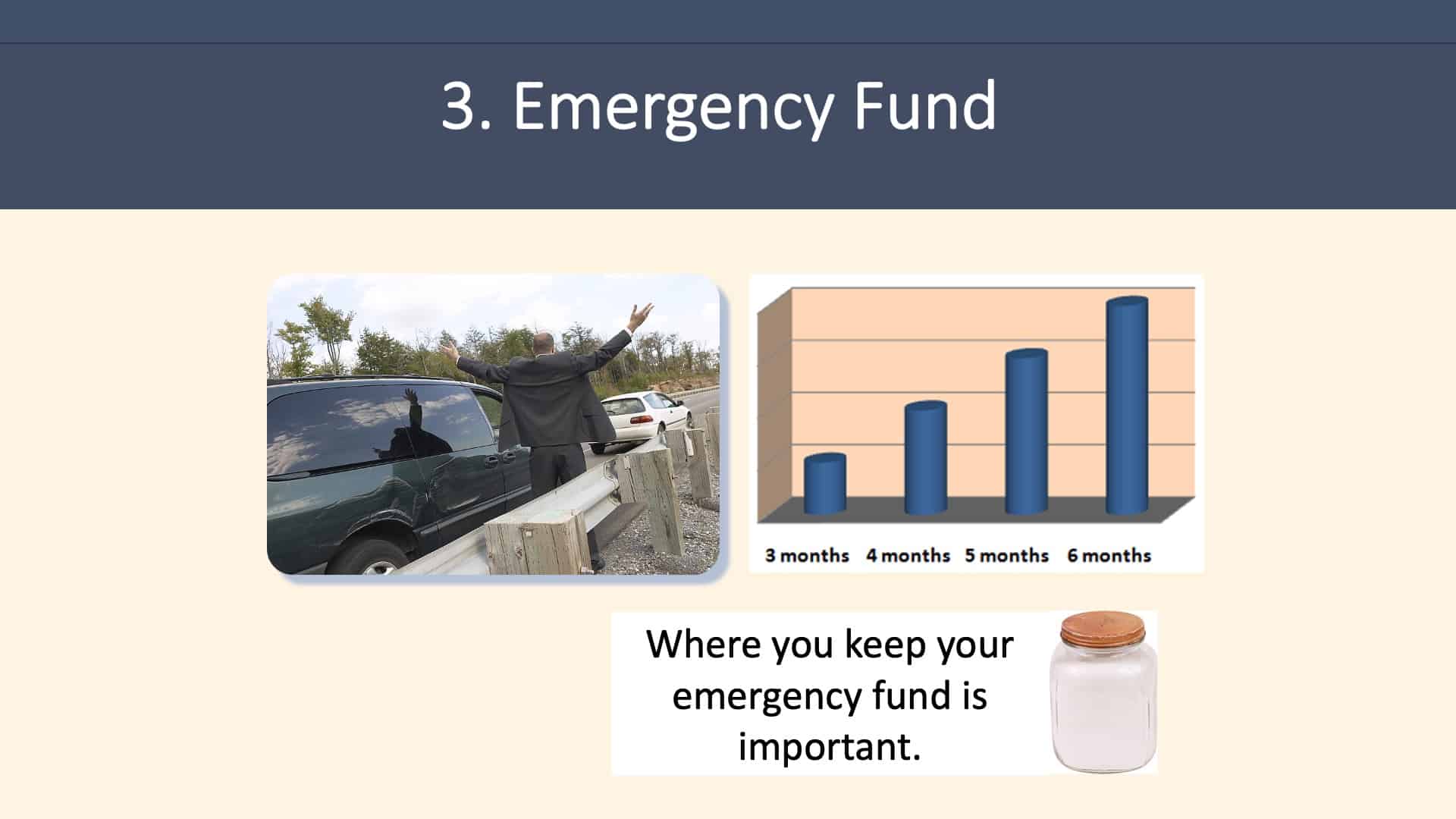 3. Emergency Fund

3 months 4 months 5 months 6 months

Where you keep your emergency fund is important.